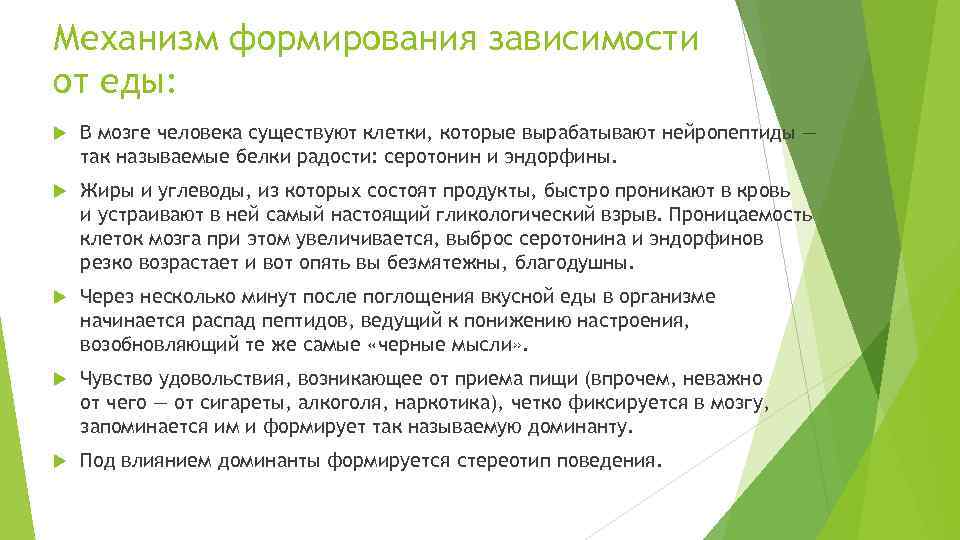 Механизм формирования зависимости от еды:

В мозге человека существуют клетки, которые вырабатывают нейропептиды — так называемые белки радости: серотонин и эндорфины.

Жиры и углеводы, из которых состоят продукты, быстро проникают в кровь и устраивают в ней самый настоящий гликологический взрыв. Проницаемость клеток мозга при этом увеличивается, выброс серотонина и эндорфинов резко возрастает и вот опять вы безмятежны, благодушны.

Через несколько минут после поглощения вкусной еды в организме начинается распад пептидов, ведущий к понижению настроения, возобновляющий те же самые «черные мысли».

Чувство удовольствия, возникающее от приема пищи (впрочем, неважно от чего — от сигареты, алкоголя, наркотика), четко фиксируется в мозгу, запоминается им и формирует так называемую доминанту.

Под влиянием доминанты формируется стереотип поведения.